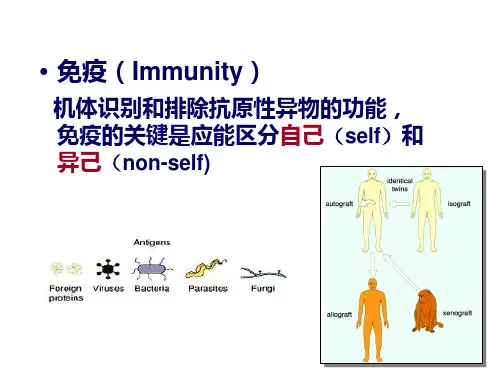 • 免疫（Immunity）

机体识别和排除抗原性异物的功能，免疫的关键是应能区分自己（self）和异己（non-self)

Antigens

Foreign proteins

Viruses

Bacteria

Parasites

Fungi

identical twins

autograft

isograft

allograft

xenograft